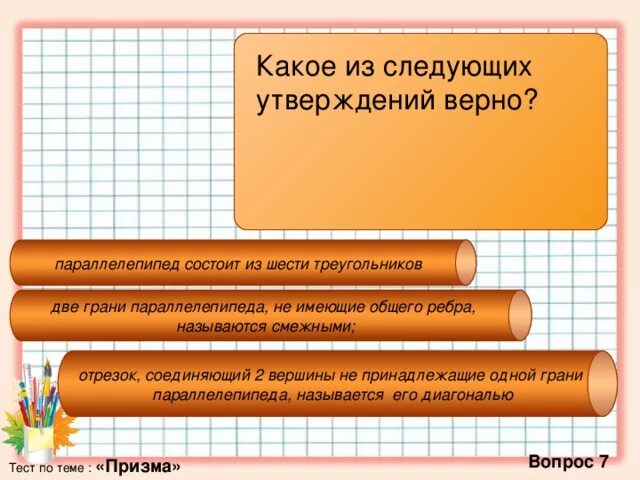 Какое из следующих утверждений верно?

параллелепипед состоит из шести треугольников

две грани параллелепипеда, не имеющие общего ребра, называются смежными;

отрезок, соединяющий 2 вершины не принадлежащие одной грани параллелепипеда, называется его диагональю

Тест по теме : «Призма»

Вопрос 7